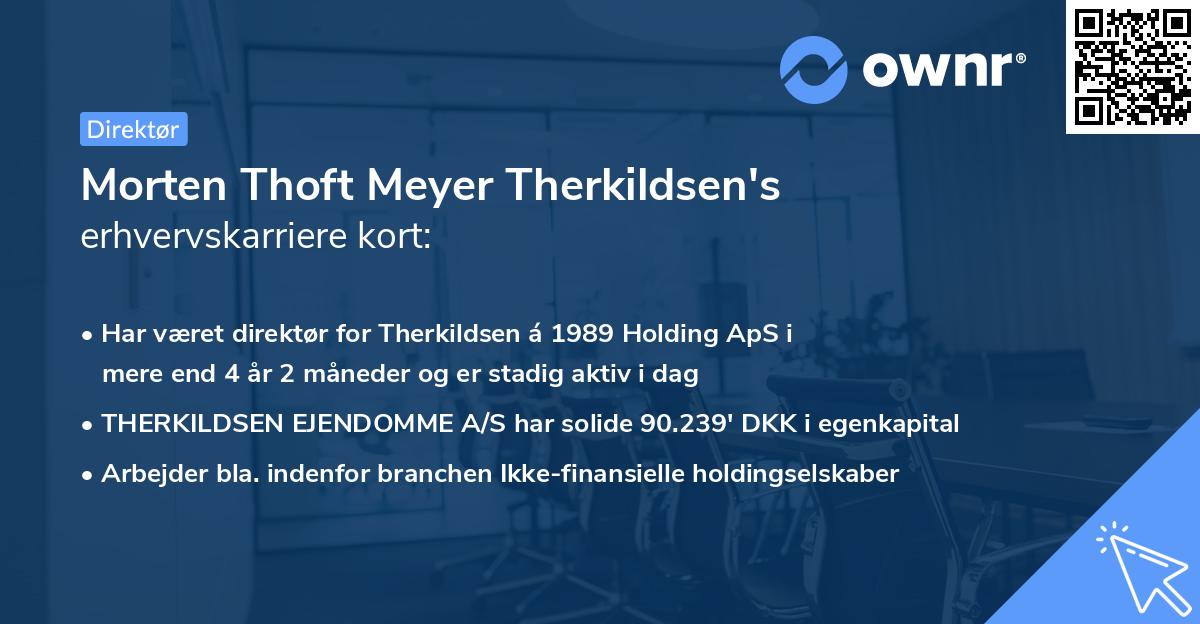 ownr®

Direktør

Morten Thoft Meyer Therkildsen's erhvervskarriere kort:

• Har været direktør for Therkildsen á 1989 Holding ApS i mere end 4 år 2 måneder og er stadig aktiv i dag

• THERKILDSEN EJENDOMME A/S har solide 90.239' DKK i egenkapital

• Arbejder bla. indenfor branchen Ikke-finansielle holdingselskaber